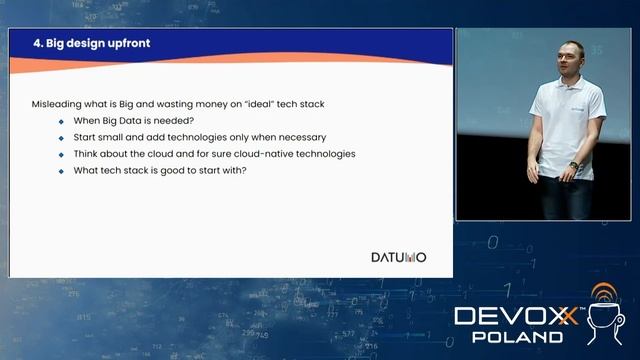 4. Big design upfront

Misleading what is Big and wasting money on "ideal" tech stack

- When Big Data is needed?
- Start small and add technologies only when necessary
- Think about the cloud and for sure cloud-native technologies
- What tech stack is good to start with?

DATUMO

DEVOXX™
POLAND